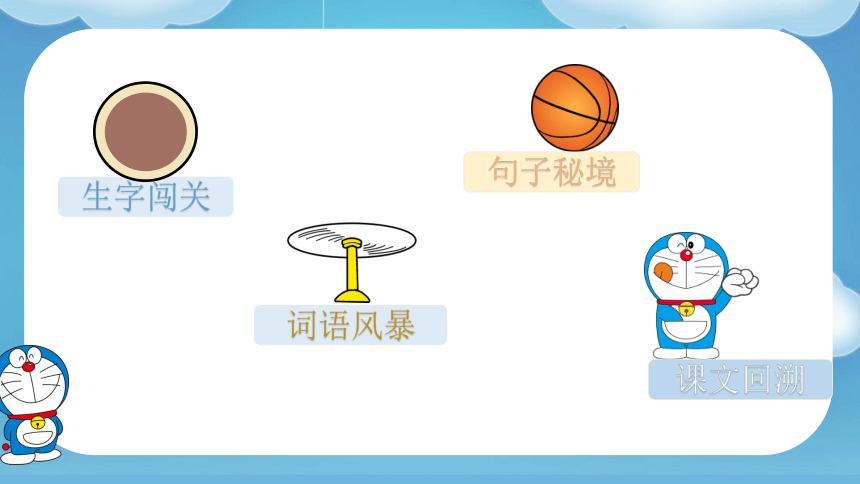 生字闯关

句子秘境

词语风暴

课文回溯